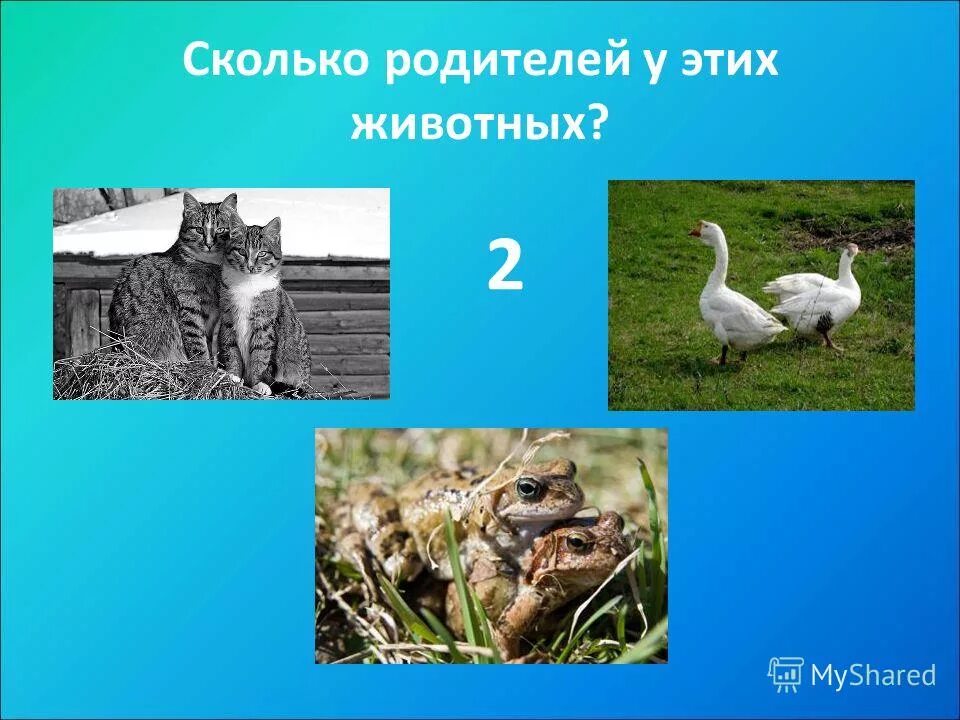 Сколько родителей у этих животных?

2

MyShared